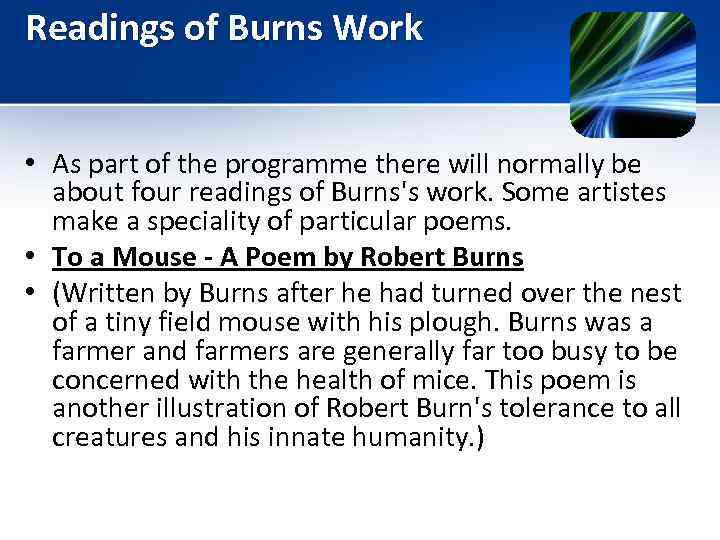 Readings of Burns Work

• As part of the programme there will normally be about four readings of Burns's work. Some artistes make a speciality of particular poems.
• To a Mouse - A Poem by Robert Burns
• (Written by Burns after he had turned over the nest of a tiny field mouse with his plough. Burns was a farmer and farmers are generally far too busy to be concerned with the health of mice. This poem is another illustration of Robert Burn's tolerance to all creatures and his innate humanity.)